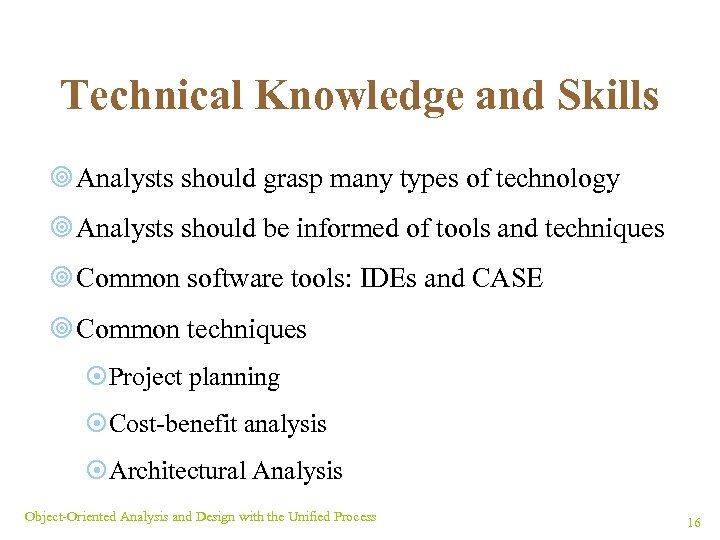 Technical Knowledge and Skills

Analysts should grasp many types of technology

Analysts should be informed of tools and techniques

Common software tools: IDEs and CASE

Common techniques

Project planning

Cost-benefit analysis

Architectural Analysis

Object-Oriented Analysis and Design with the Unified Process

16